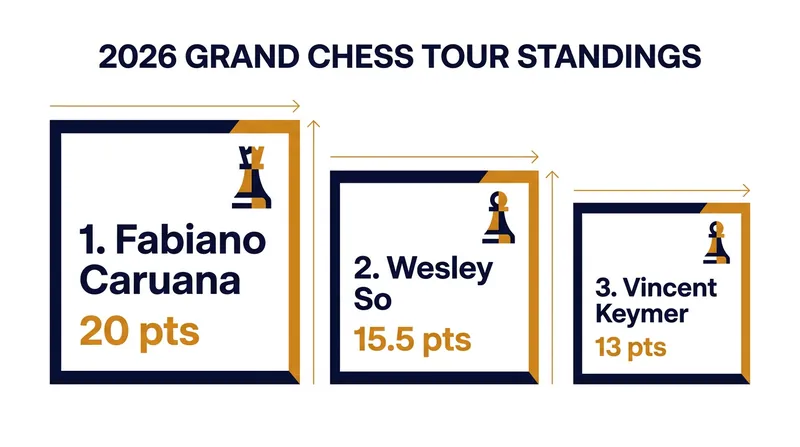 2026 GRAND CHESS TOUR STANDINGS

1. Fabiano Caruana
20 pts

2. Wesley So
15.5 pts

3. Vincent Keymer
13 pts